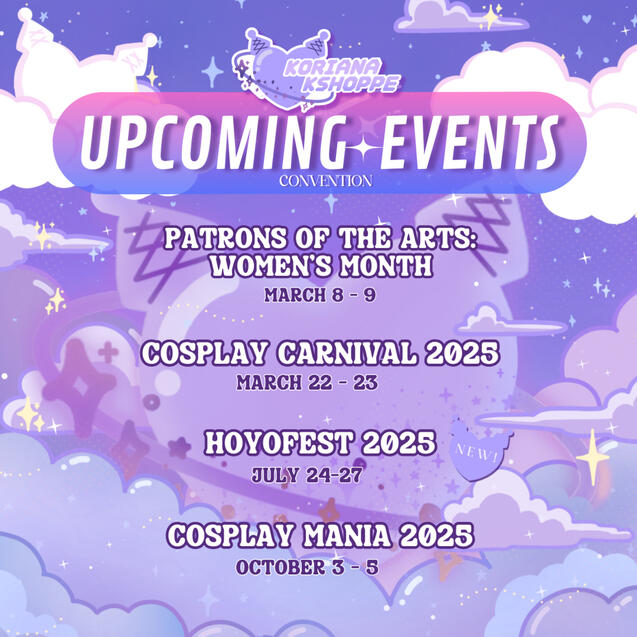 KORIANA KSHOPPE

UPCOMING EVENTS
CONVENTION

PATRONS OF THE ARTS: WOMEN'S MONTH
MARCH 8 - 9

COSPLAY CARNIVAL 2025
MARCH 22 - 23

HOYOFEST 2025
NEW!
JULY 24-27

COSPLAY MANIA 2025
OCTOBER 3 - 5